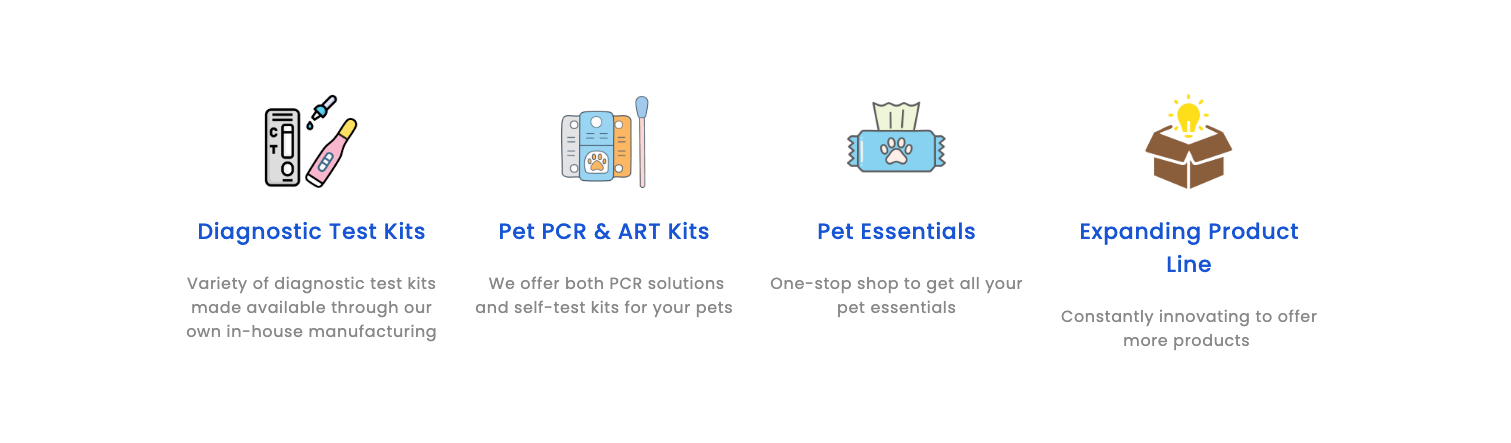 C
T

Diagnostic Test Kits

Variety of diagnostic test kits made available through our own in-house manufacturing

Pet PCR & ART Kits

We offer both PCR solutions and self-test kits for your pets

Pet Essentials

One-stop shop to get all your pet essentials

Expanding Product Line

Constantly innovating to offer more products